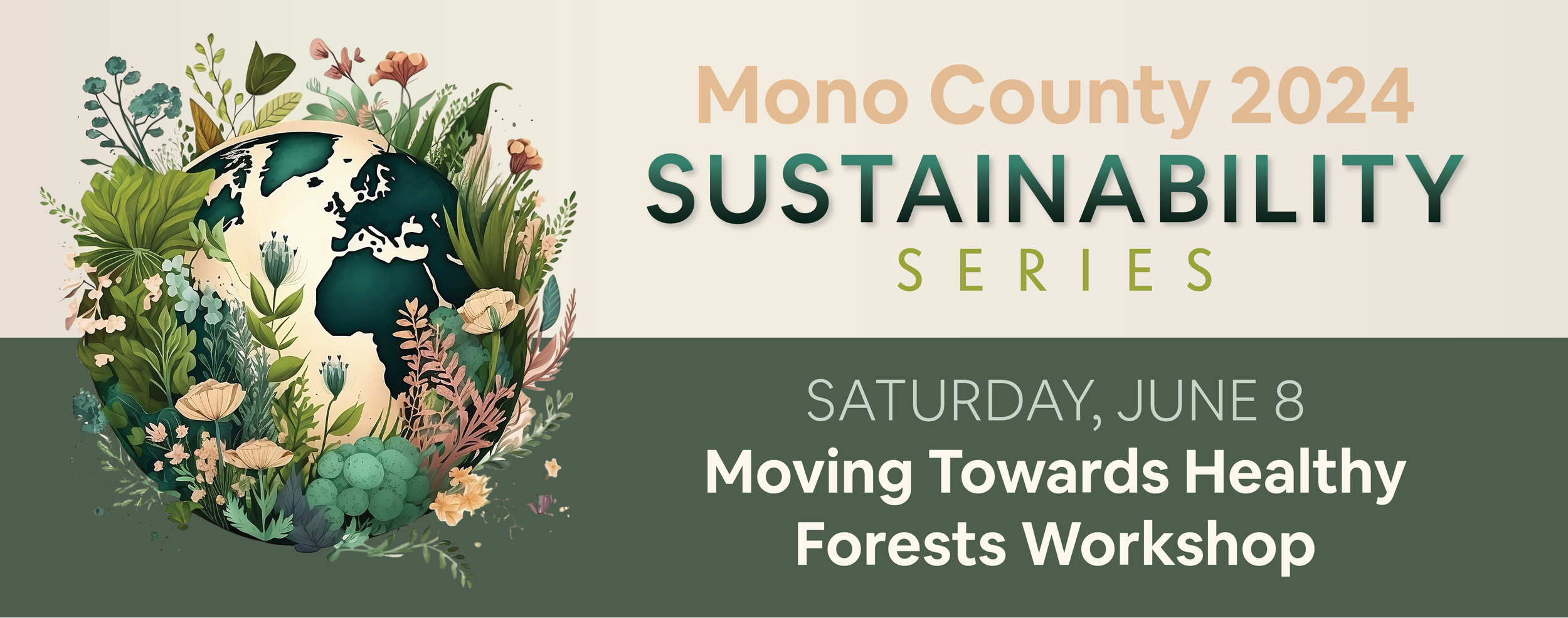 Mono County 2024
SUSTAINABILITY
SERIES

SATURDAY, JUNE 8
Moving Towards Healthy Forests Workshop